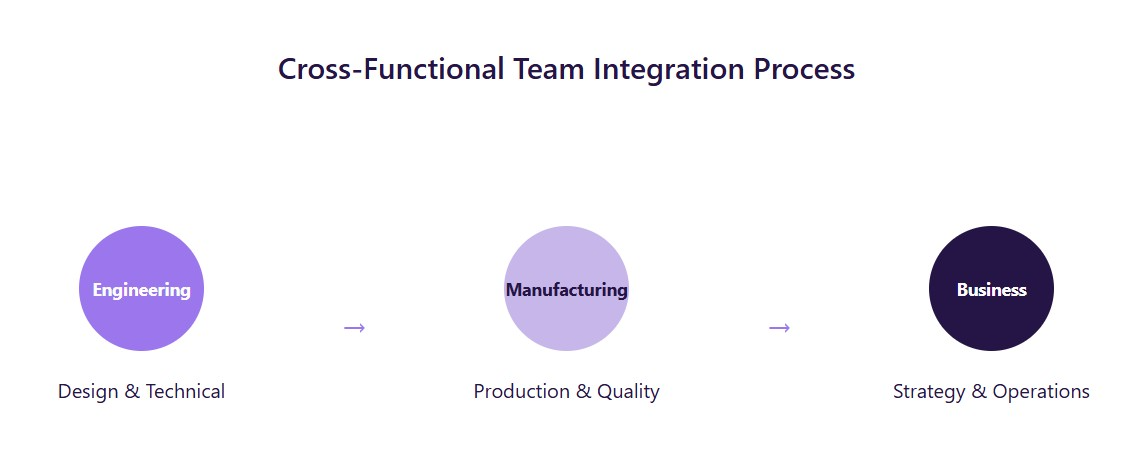 Cross-Functional Team Integration Process

Engineering

Design & Technical

→

Manufacturing

Production & Quality

→

Business

Strategy & Operations